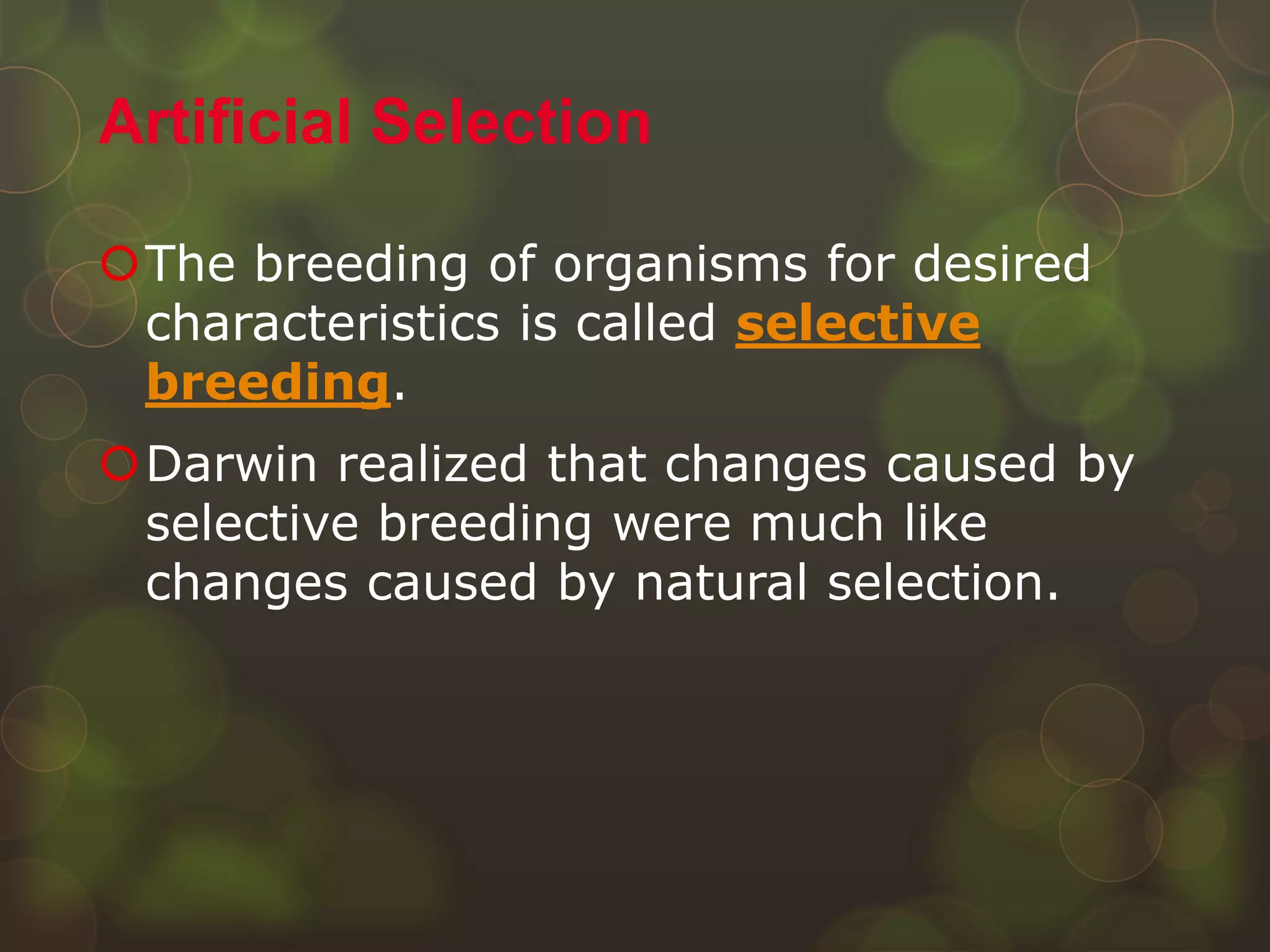 Artificial Selection

The breeding of organisms for desired characteristics is called selective breeding.

Darwin realized that changes caused by selective breeding were much like changes caused by natural selection.